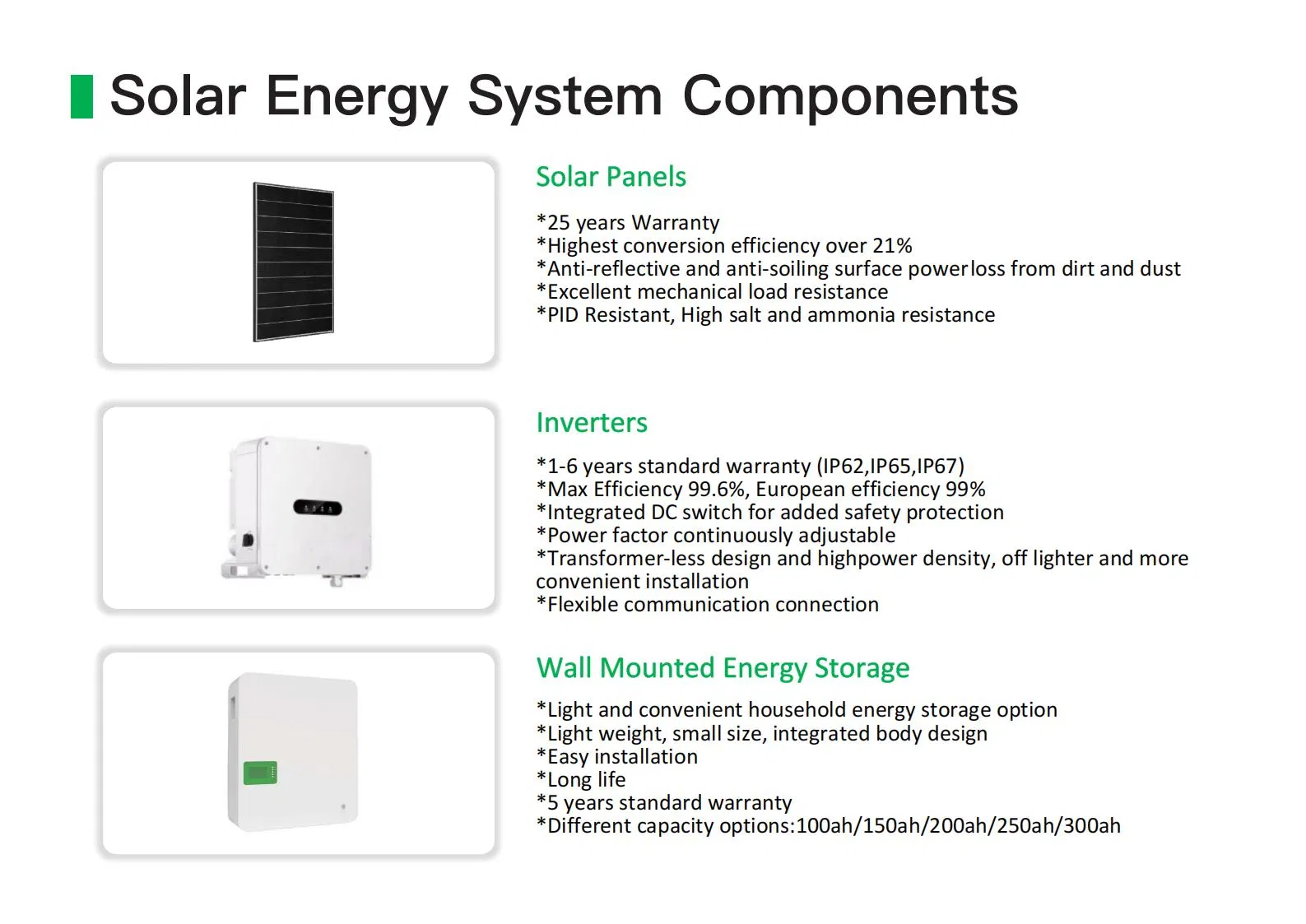 Solar Energy System Components

Solar Panels

*25 years Warranty
*Highest conversion efficiency over 21%
*Anti-reflective and anti-soiling surface powerloss from dirt and dust
*Excellent mechanical load resistance
*PID Resistant, High salt and ammonia resistance

Inverters

*1-6 years standard warranty (IP62,IP65,IP67)
*Max Efficiency 99.6%, European efficiency 99%
*Integrated DC switch for added safety protection
*Power factor continuously adjustable
*Transformer-less design and highpower density, off lighter and more convenient installation
*Flexible communication connection

Wall Mounted Energy Storage

*Light and convenient household energy storage option
*Light weight, small size, integrated body design
*Easy installation
*Long life
*5 years standard warranty
*Different capacity options:100ah/150ah/200ah/250ah/300ah